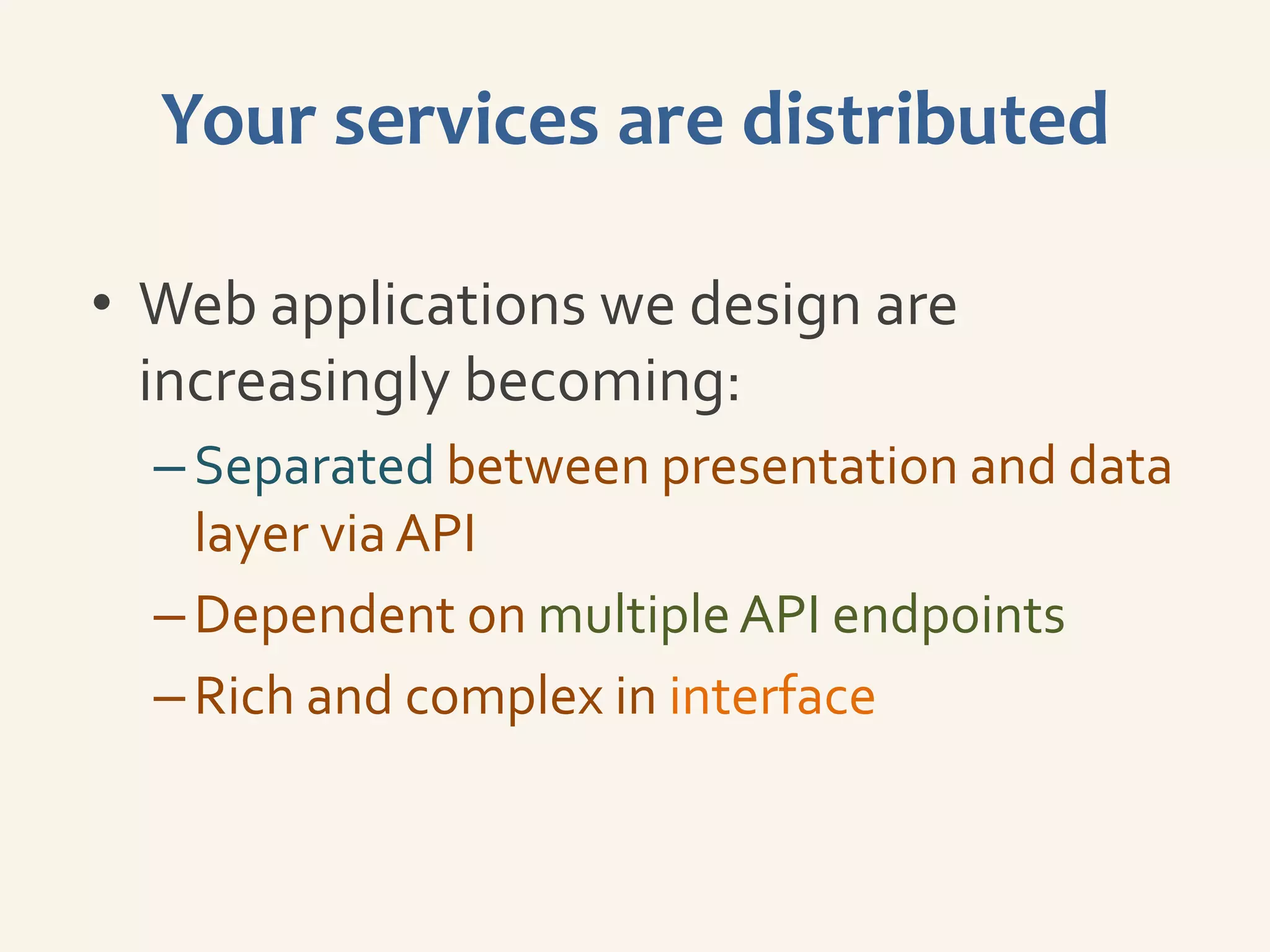 Your services are distributed

• Web applications we design are increasingly becoming:
– Separated between presentation and data layer via API
– Dependent on multiple API endpoints
– Rich and complex in interface